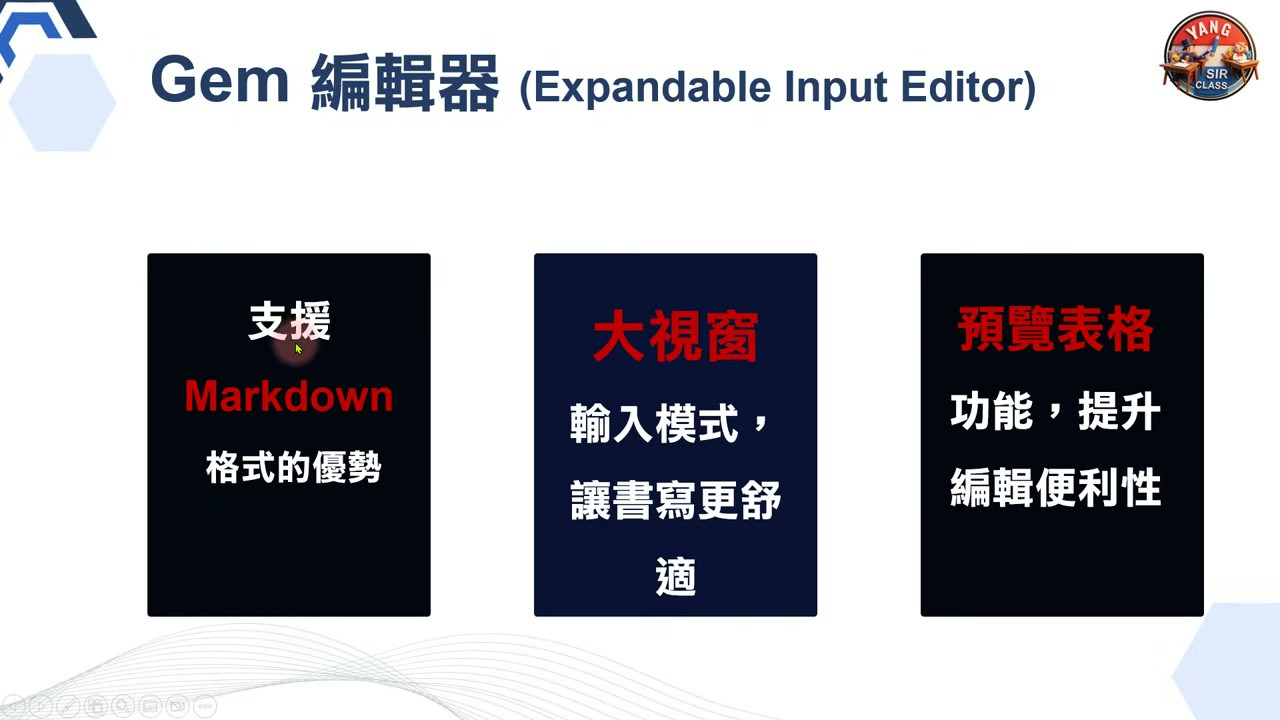 Gem 編輯器 (Expandable Input Editor)

YANG SIR CLASS

支援 Markdown 格式的優勢

大視窗 輸入模式，讓書寫更舒適

預覽表格 功能，提升編輯便利性